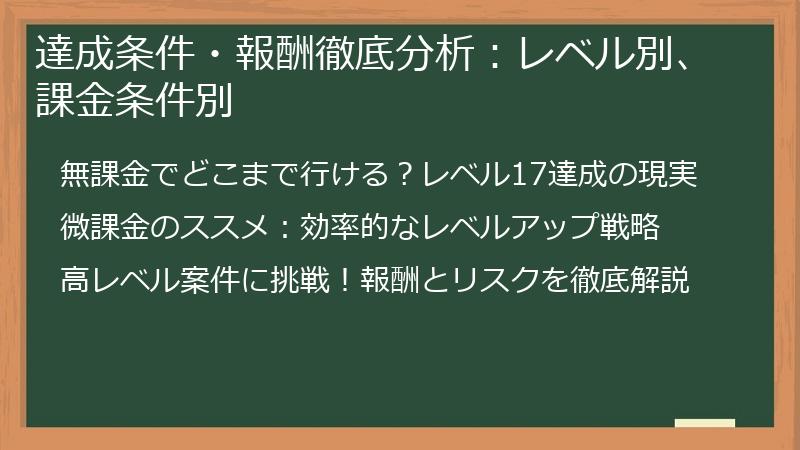 達成条件・報酬徹底分析：レベル別、課金条件別

無課金でどこまで行ける？レベル17達成の現実

微課金のススメ：効率的なレベルアップ戦略

高レベル案件に挑戦！報酬とリスクを徹底解説